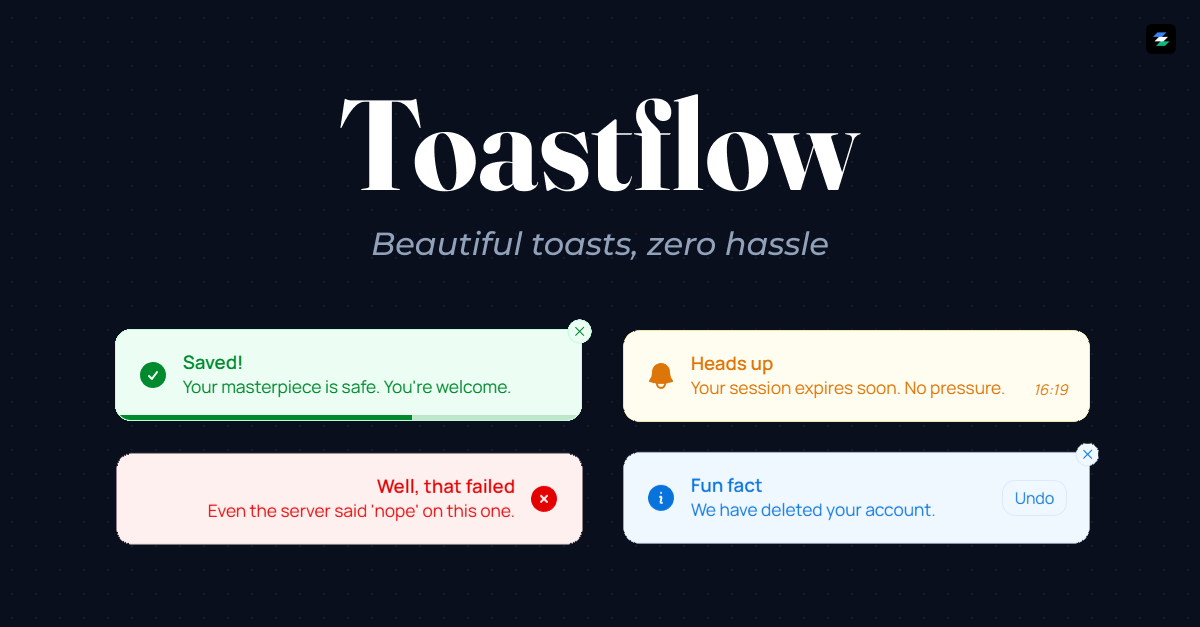 Toastflow

Beautiful toasts, zero hassle

Saved!
Your masterpiece is safe. You're welcome.

Heads up
Your session expires soon. No pressure.
16:19

Well, that failed
Even the server said 'nope' on this one.

Fun fact
We have deleted your account.
Undo